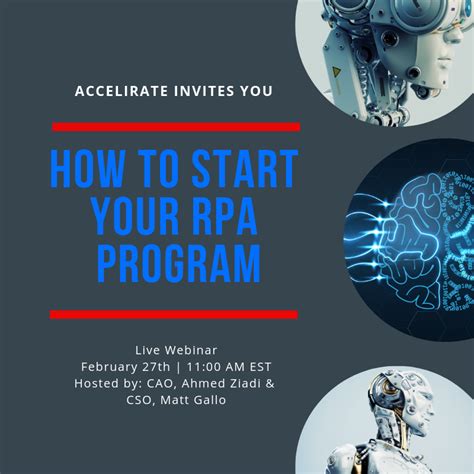 ACCELIRATE INVITES YOU

HOW TO START YOUR RPA PROGRAM

Live Webinar
February 27th | 11:00 AM EST
Hosted by: CAO, Ahmed Ziadi & CSO, Matt Gallo